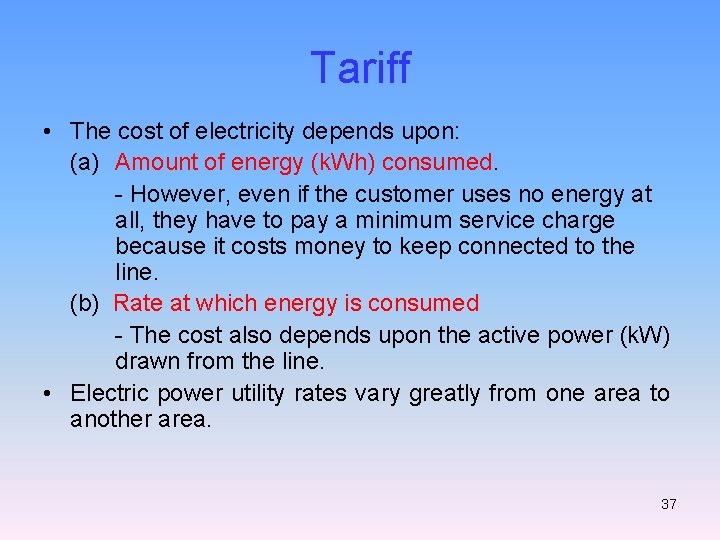 Tariff

• The cost of electricity depends upon:

(a) Amount of energy (kWh) consumed.

- However, even if the customer uses no energy at all, they have to pay a minimum service charge because it costs money to keep connected to the line.

(b) Rate at which energy is consumed

- The cost also depends upon the active power (kW) drawn from the line.

• Electric power utility rates vary greatly from one area to another area.

37